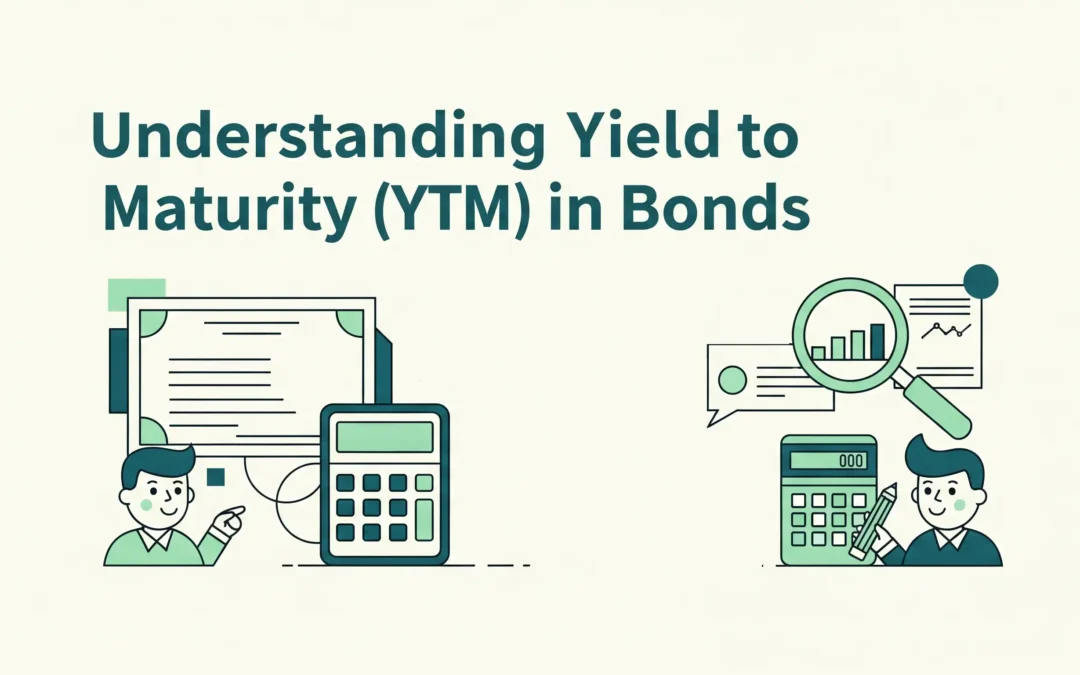 Understanding Yield to Maturity (YTM) in Bonds

000